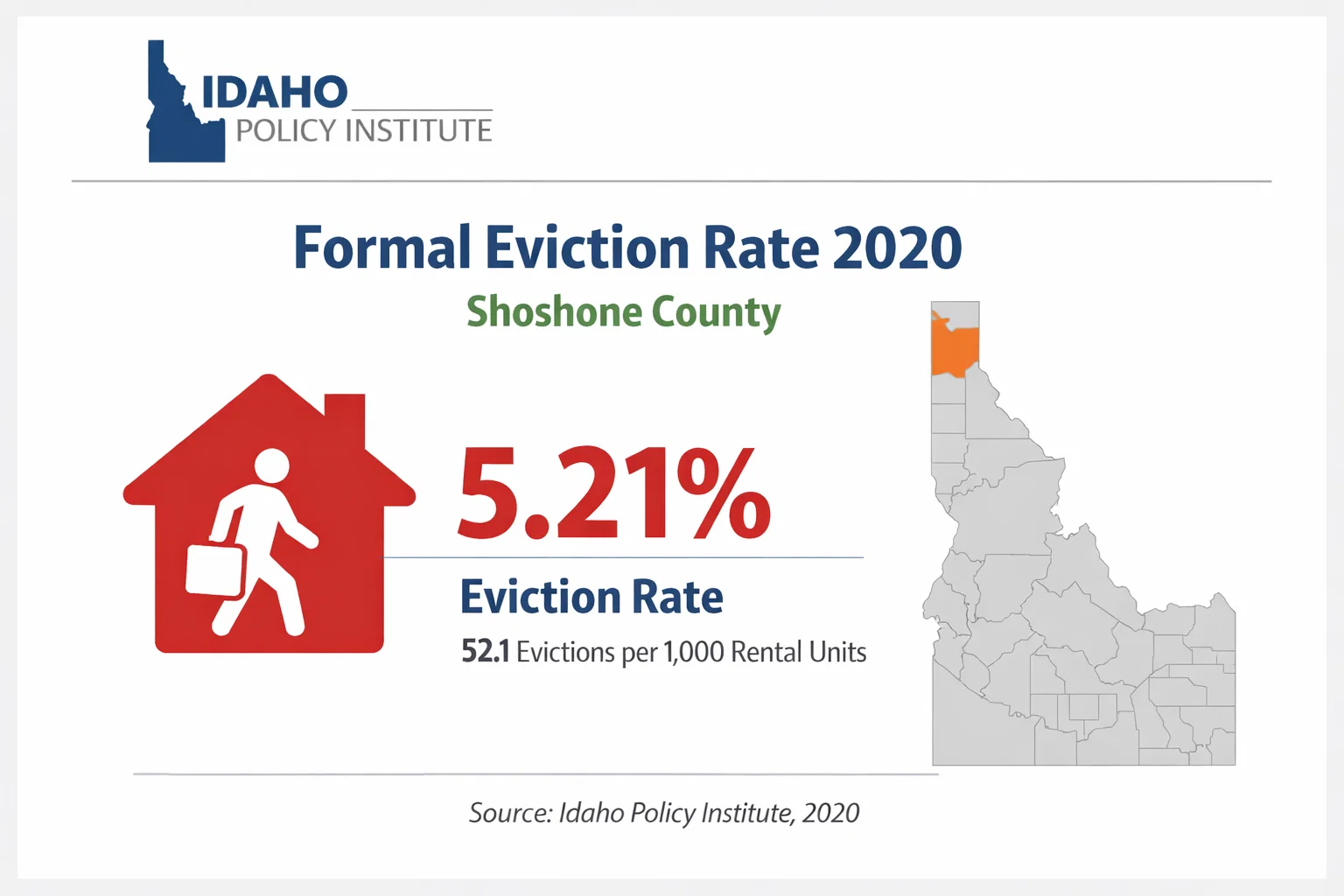 IDAHO
POLICY INSTITUTE

Formal Eviction Rate 2020

Shoshone County

5.21%

Eviction Rate

52.1 Evictions per 1,000 Rental Units

Source: Idaho Policy Institute, 2020